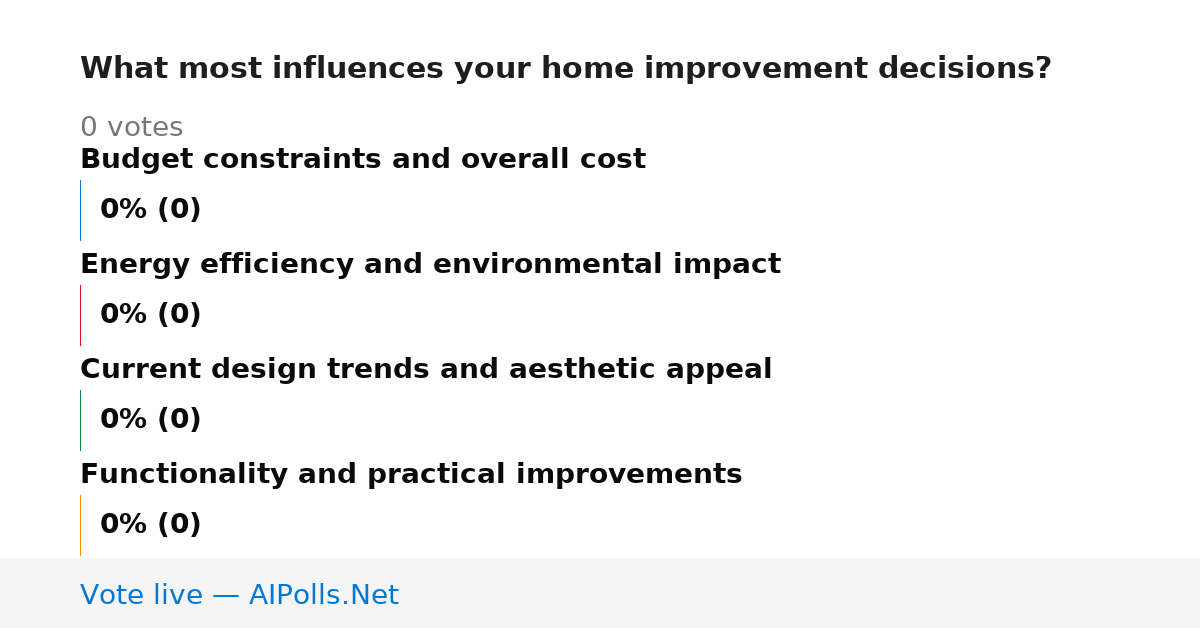 What most influences your home improvement decisions?

0 votes

Budget constraints and overall cost

0% (0)

Energy efficiency and environmental impact

0% (0)

Current design trends and aesthetic appeal

0% (0)

Functionality and practical improvements

0% (0)

Vote live — AIPolls.Net